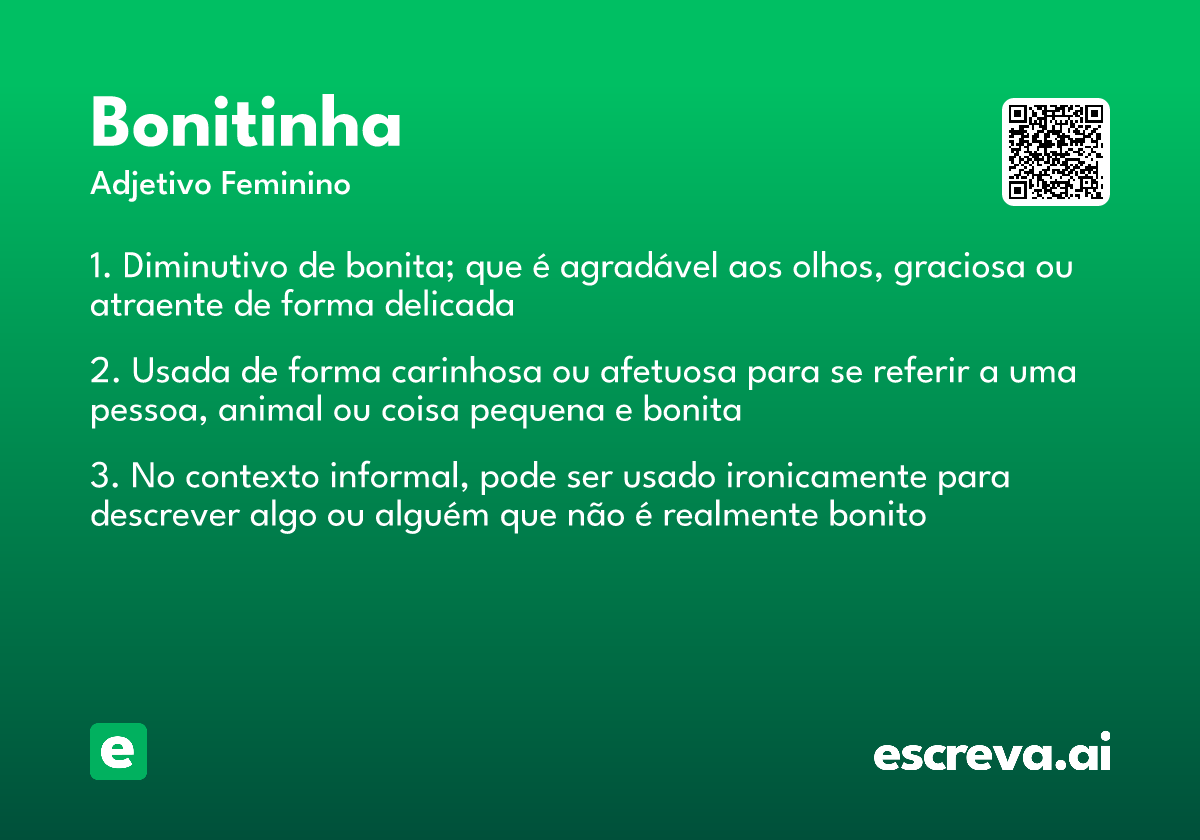 Bonitinha

Adjetivo Feminino

1. Diminutivo de bonita; que é agradável aos olhos, graciosa ou atraente de forma delicada

2. Usada de forma carinhosa ou afetuosa para se referir a uma pessoa, animal ou coisa pequena e bonita

3. No contexto informal, pode ser usado ironicamente para descrever algo ou alguém que não é realmente bonito

e

escreva.ai